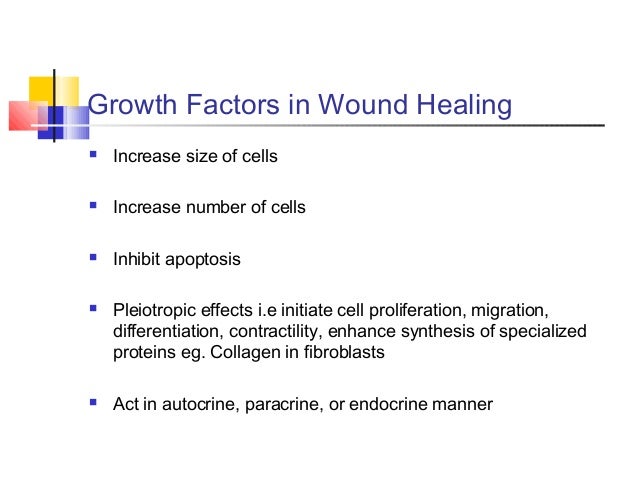 Growth Factors in Wound Healing

- Increase size of cells

- Increase number of cells

- Inhibit apoptosis

- Pleiotropic effects i.e initiate cell proliferation, migration, differentiation, contractility, enhance synthesis of specialized proteins eg. Collagen in fibroblasts

- Act in autocrine, paracrine, or endocrine manner